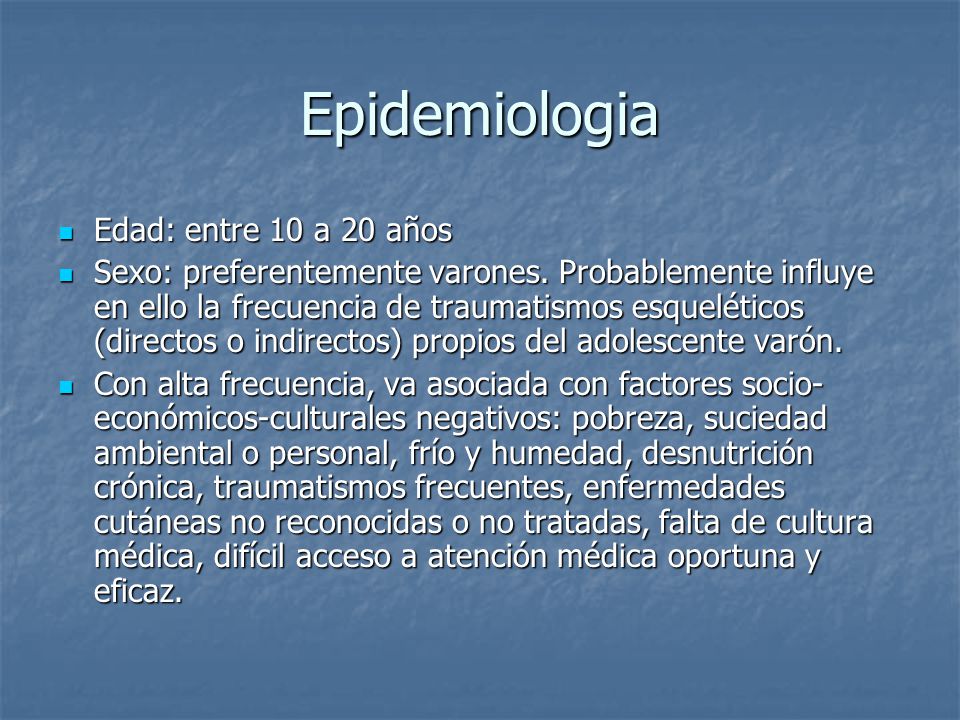 Epidemiologia

Edad: entre 10 a 20 años

Sexo: preferentemente varones. Probablemente influye en ello la frecuencia de traumatismos esqueléticos (directos o indirectos) propios del adolescente varón.

Con alta frecuencia, va asociada con factores socio-económicos-culturales negativos: pobreza, suciedad ambiental o personal, frío y humedad, desnutrición crónica, traumatismos frecuentes, enfermedades cutáneas no reconocidas o no tratadas, falta de cultura médica, difícil acceso a atención médica oportuna y eficaz.